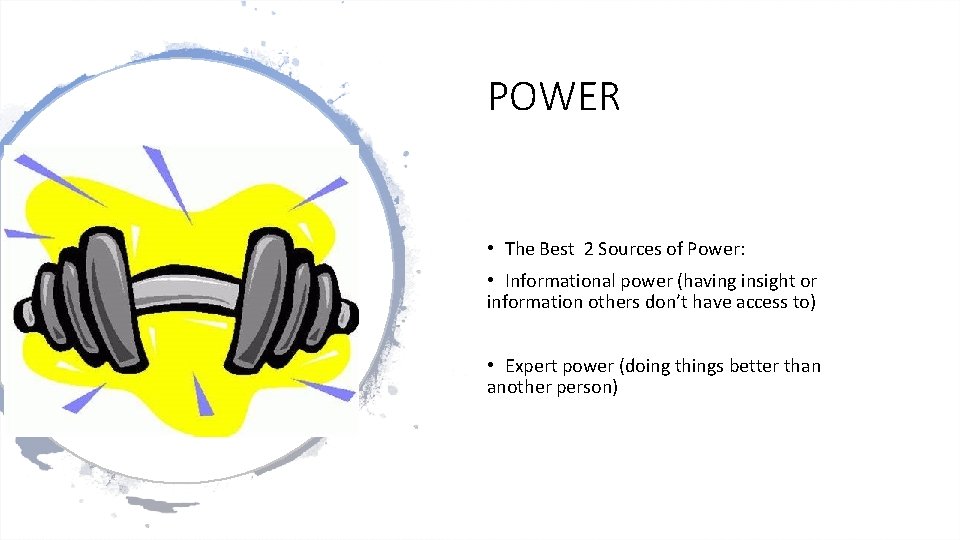 POWER

• The Best 2 Sources of Power:

• Informational power (having insight or information others don't have access to)

• Expert power (doing things better than another person)